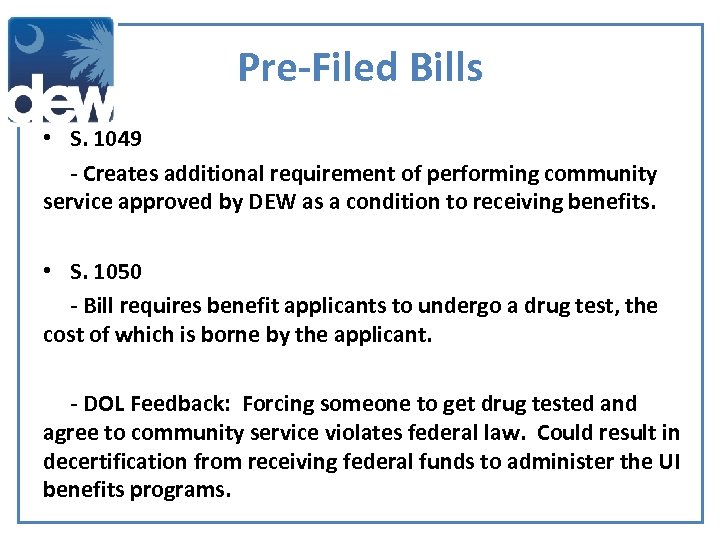 dew

Pre-Filed Bills

• S. 1049

- Creates additional requirement of performing community service approved by DEW as a condition to receiving benefits.

• S. 1050

- Bill requires benefit applicants to undergo a drug test, the cost of which is borne by the applicant.

- DOL Feedback: Forcing someone to get drug tested and agree to community service violates federal law. Could result in decertification from receiving federal funds to administer the UI benefits programs.